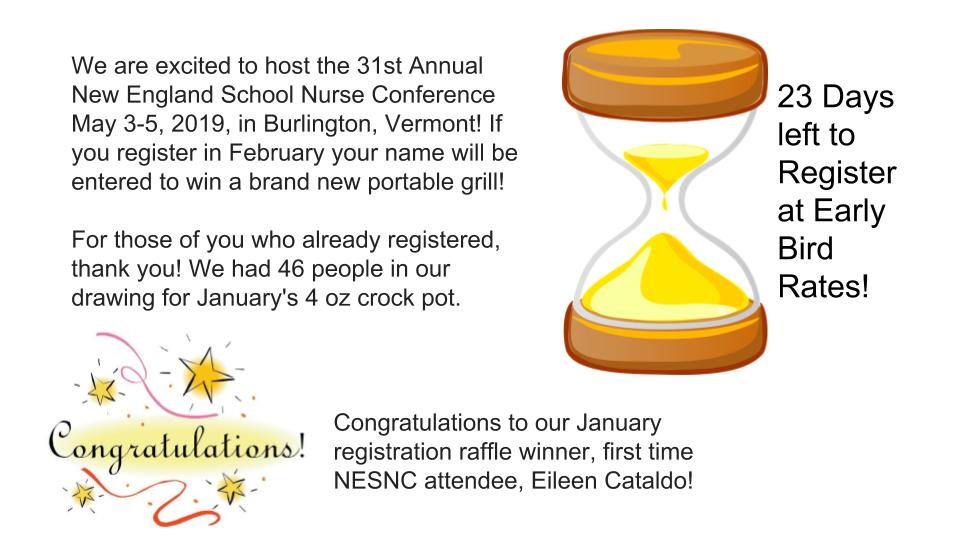 We are excited to host the 31st Annual New England School Nurse Conference May 3-5, 2019, in Burlington, Vermont! If you register in February your name will be entered to win a brand new portable grill!

For those of you who already registered, thank you! We had 46 people in our drawing for January's 4 oz crock pot.

23 Days left to Register at Early Bird Rates!

Congratulations!

Congratulations to our January registration raffle winner, first time NESNC attendee, Eileen Cataldo!